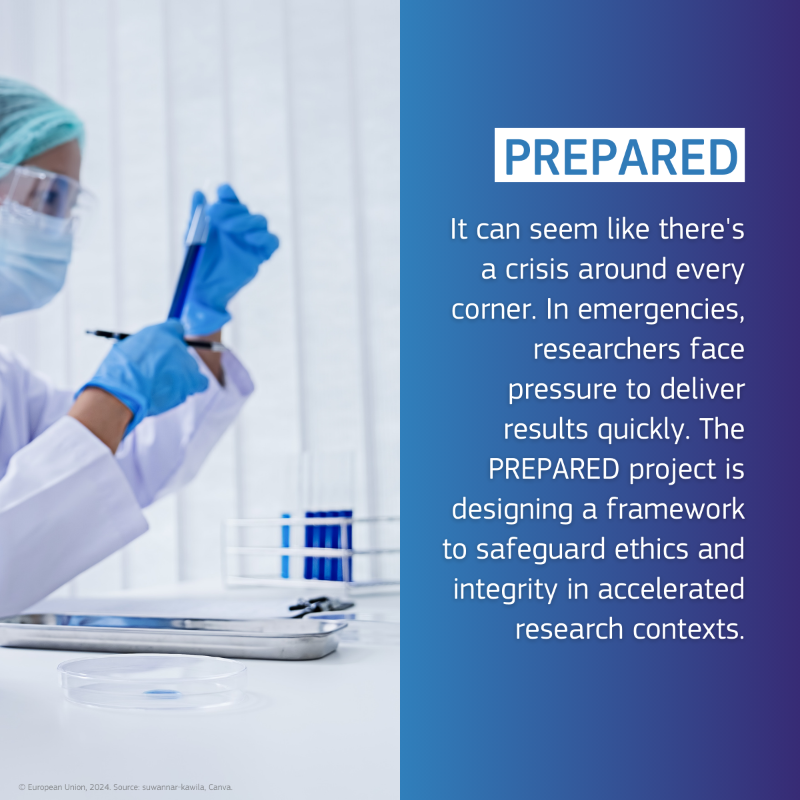 PREPARED

It can seem like there's a crisis around every corner. In emergencies, researchers face pressure to deliver results quickly. The PREPARED project is designing a framework to safeguard ethics and integrity in accelerated research contexts.

© European Union, 2024. Source: suwannar-kawila, Canva.